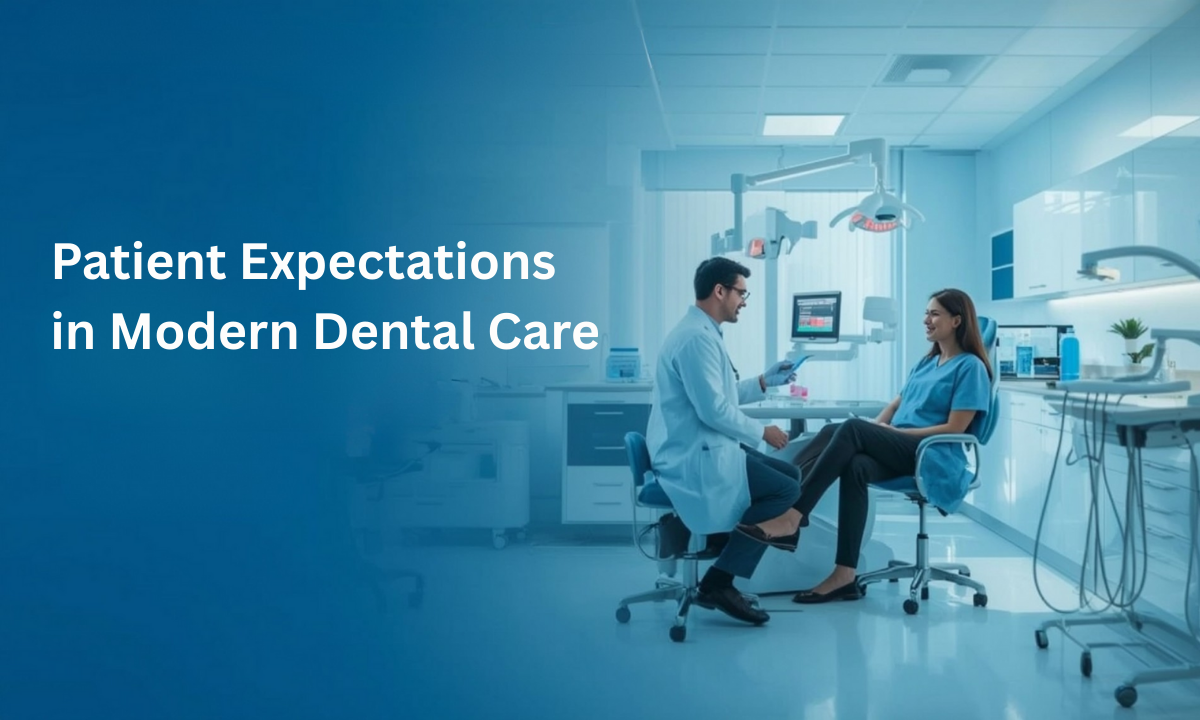 Patient Expectations in Modern Dental Care